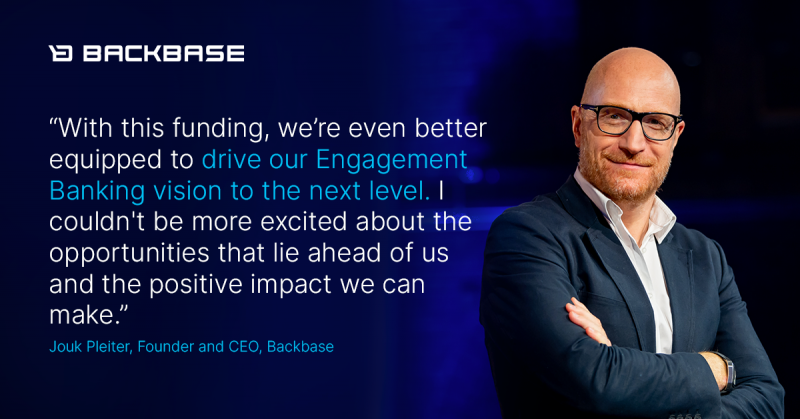 BACKBASE

“With this funding, we’re even better equipped to drive our Engagement Banking vision to the next level. I couldn't be more excited about the opportunities that lie ahead of us and the positive impact we can make.”

Jouk Pleiter, Founder and CEO, Backbase